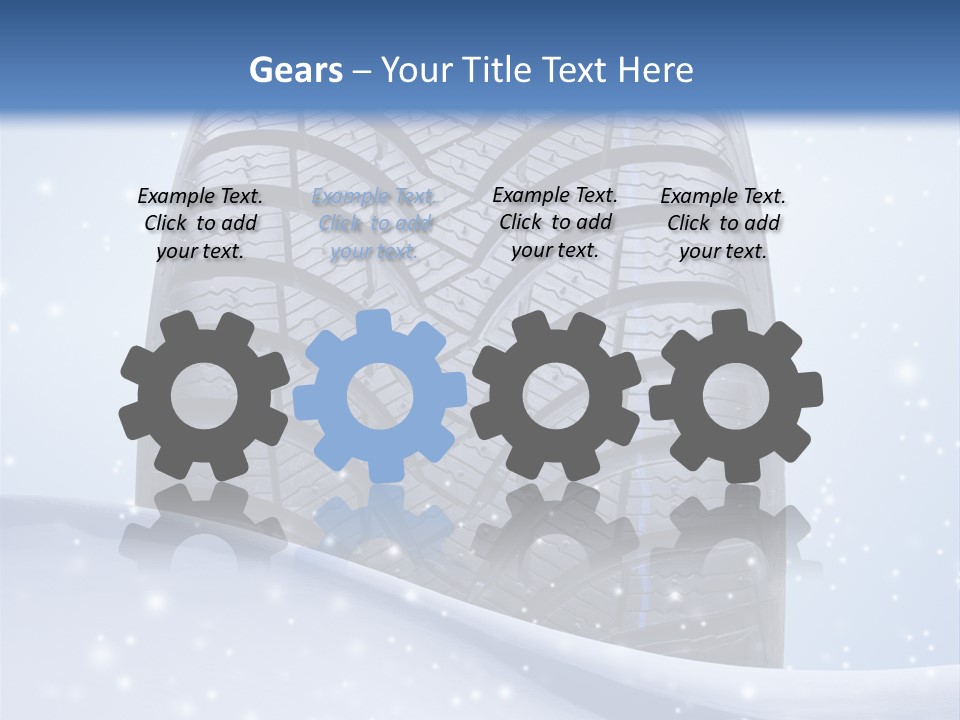 Gears – Your Title Text Here

Example Text. Click to add your text.

Example Text. Click to add your text.

Example Text. Click to add your text.

Example Text. Click to add your text.